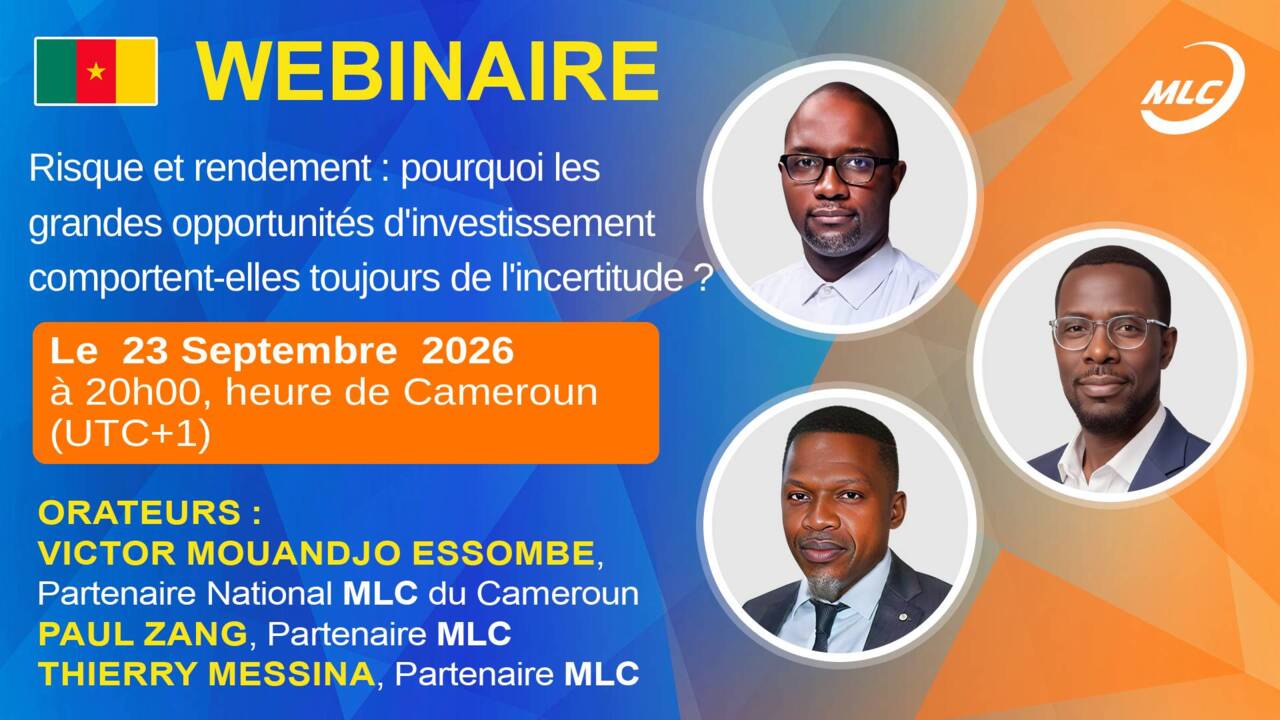 WEBINAIRE

MLC

Risque et rendement : pourquoi les grandes opportunités d'investissement comportent-elles toujours de l'incertitude ?

Le 23 Septembre 2026
à 20h00, heure de Cameroun (UTC+1)

ORATEURS :
VICTOR MOUANDJO ESSOMBE, Partenaire National MLC du Cameroun
PAUL ZANG, Partenaire MLC
THIERRY MESSINA, Partenaire MLC